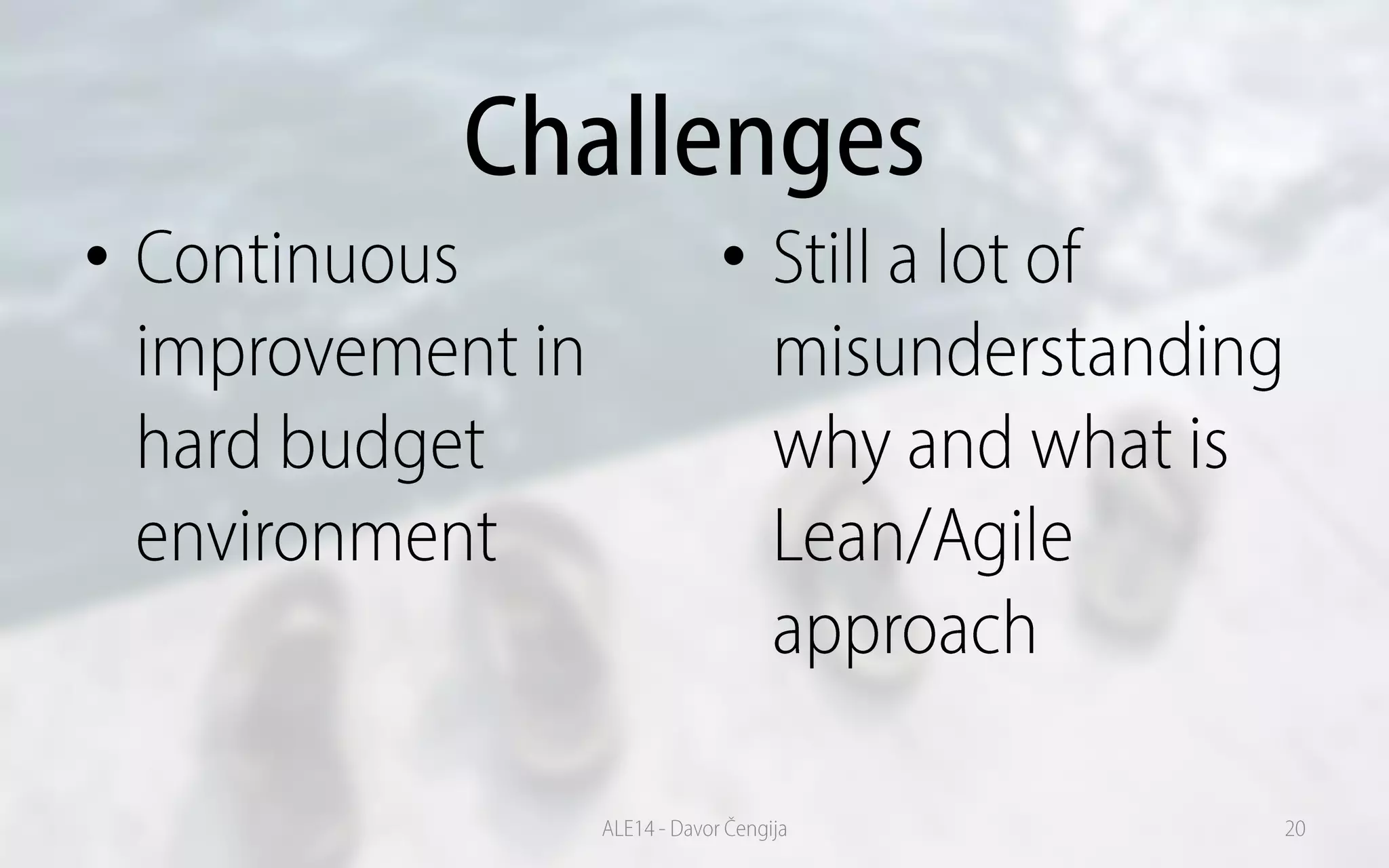 Challenges

• Continuous improvement in hard budget environment

• Still a lot of misunderstanding why and what is Lean/Agile approach

ALE14 - Davor Čengija

20